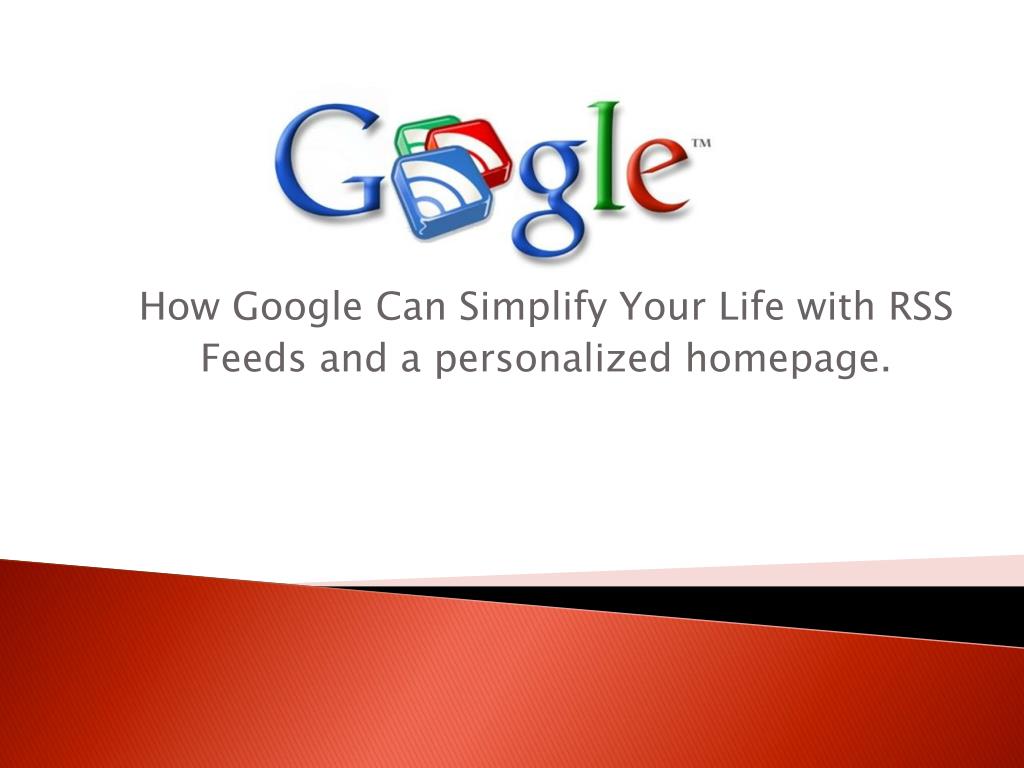 Google™

How Google Can Simplify Your Life with RSS Feeds and a personalized homepage.